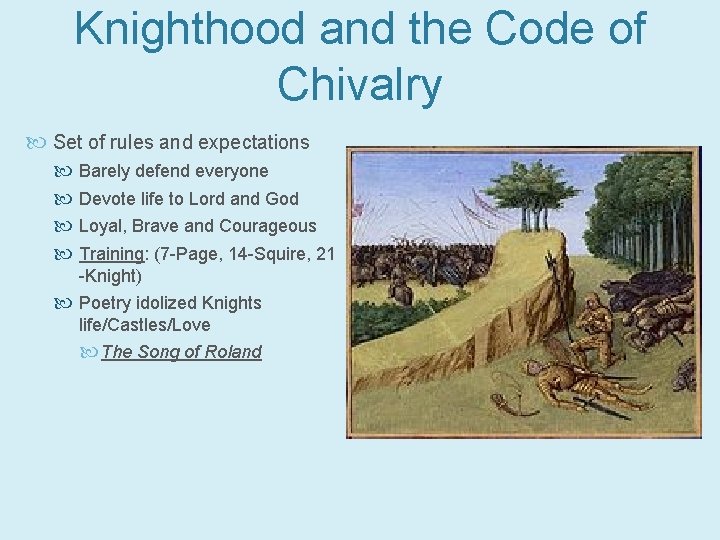 Knighthood and the Code of Chivalry

Set of rules and expectations

Barely defend everyone

Devote life to Lord and God

Loyal, Brave and Courageous

Training: (7-Page, 14-Squire, 21 -Knight)

Poetry idolized Knights life/Castles/Love

The Song of Roland